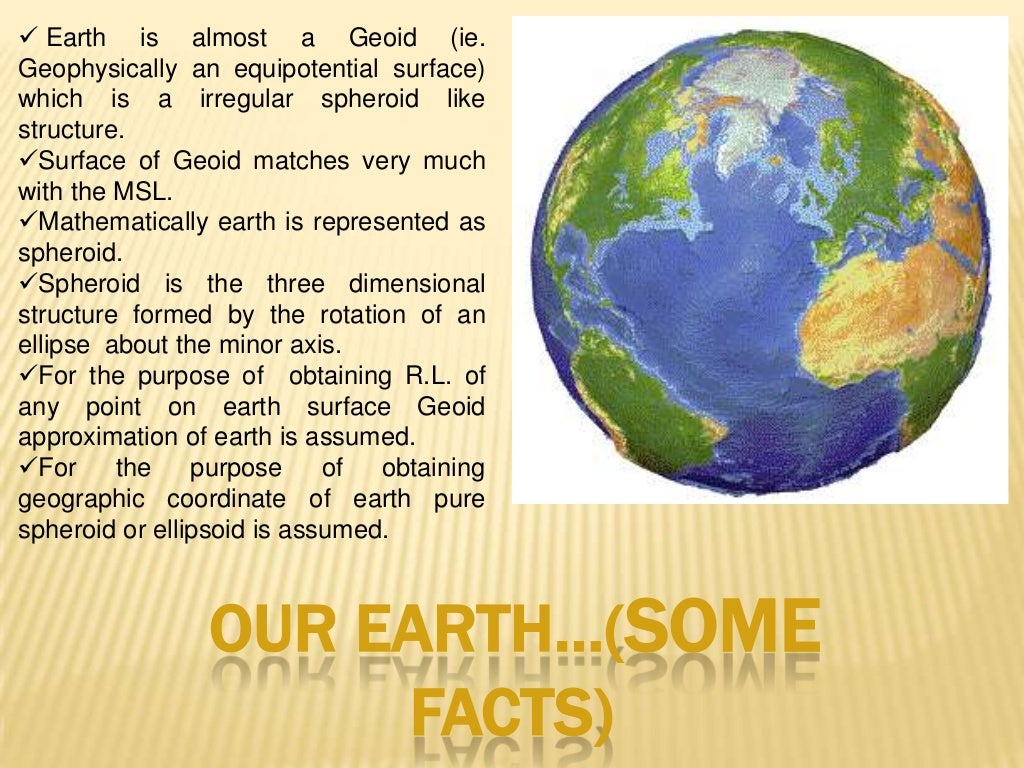 ✓ Earth is almost a Geoid (ie. Geophysically an equipotential surface) which is a irregular spheroid like structure.
✓Surface of Geoid matches very much with the MSL.
✓Mathematically earth is represented as spheroid.
✓Spheroid is the three dimensional structure formed by the rotation of an ellipse about the minor axis.
✓For the purpose of obtaining R.L. of any point on earth surface Geoid approximation of earth is assumed.
✓For the purpose of obtaining geographic coordinate of earth pure spheroid or ellipsoid is assumed.

OUR EARTH…(SOME FACTS)